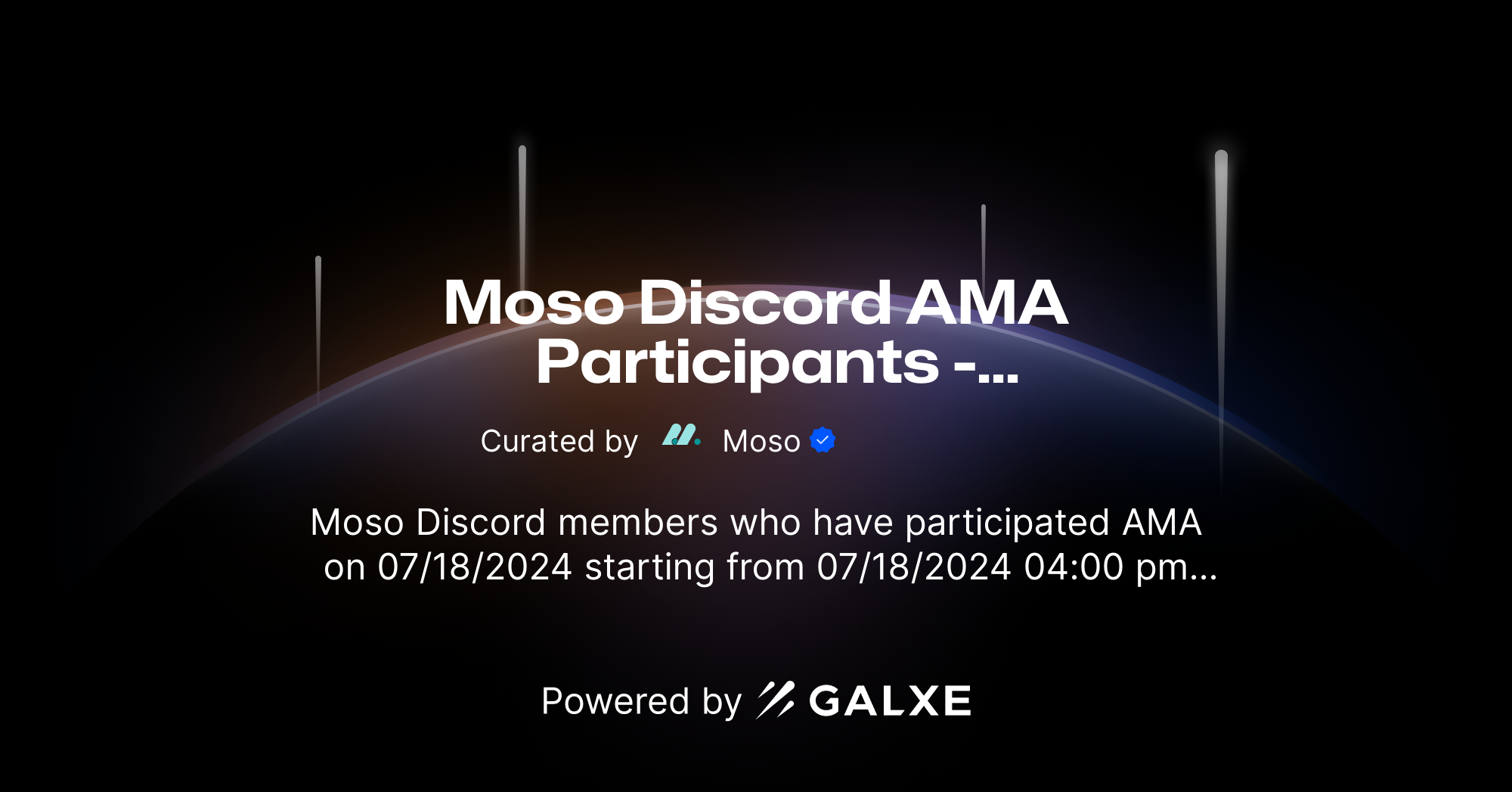 Moso Discord AMA Participants -...

Curated by Moso

Moso Discord members who have participated AMA on 07/18/2024 starting from 07/18/2024 04:00 pm...

Powered by GALXE